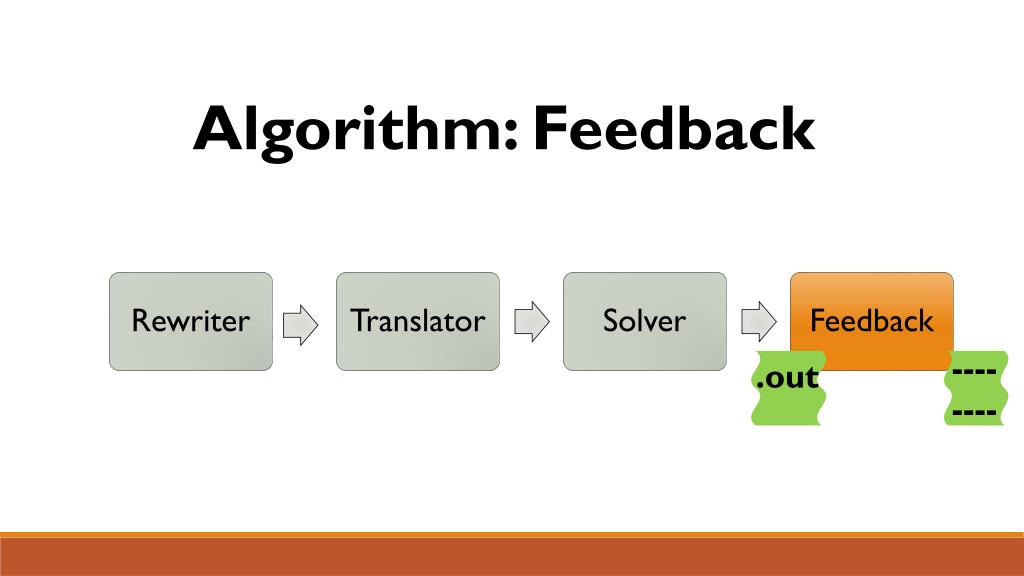 Algorithm: Feedback

Rewriter

Translator

Solver

Feedback

.out

----
----